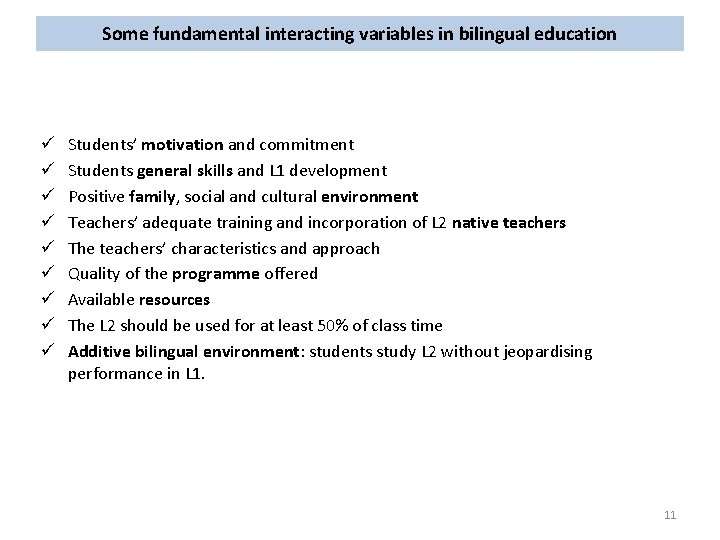 Some fundamental interacting variables in bilingual education

✓ Students' motivation and commitment
✓ Students general skills and L1 development
✓ Positive family, social and cultural environment
✓ Teachers' adequate training and incorporation of L2 native teachers
✓ The teachers' characteristics and approach
✓ Quality of the programme offered
✓ Available resources
✓ The L2 should be used for at least 50% of class time
✓ Additive bilingual environment: students study L2 without jeopardising performance in L1.

11